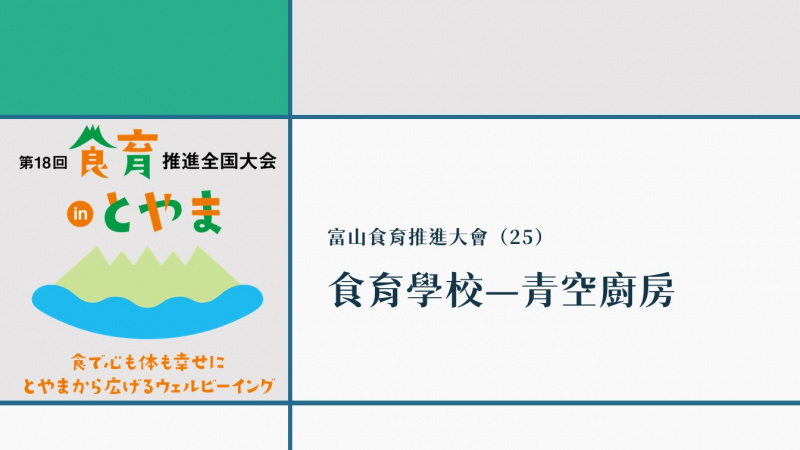 第18回 食育 推進全国大会

in とやま

食で心も体も幸せに
とやまから広げるウェルビーイング

富山食育推進大會（25）

食育學校—青空廚房